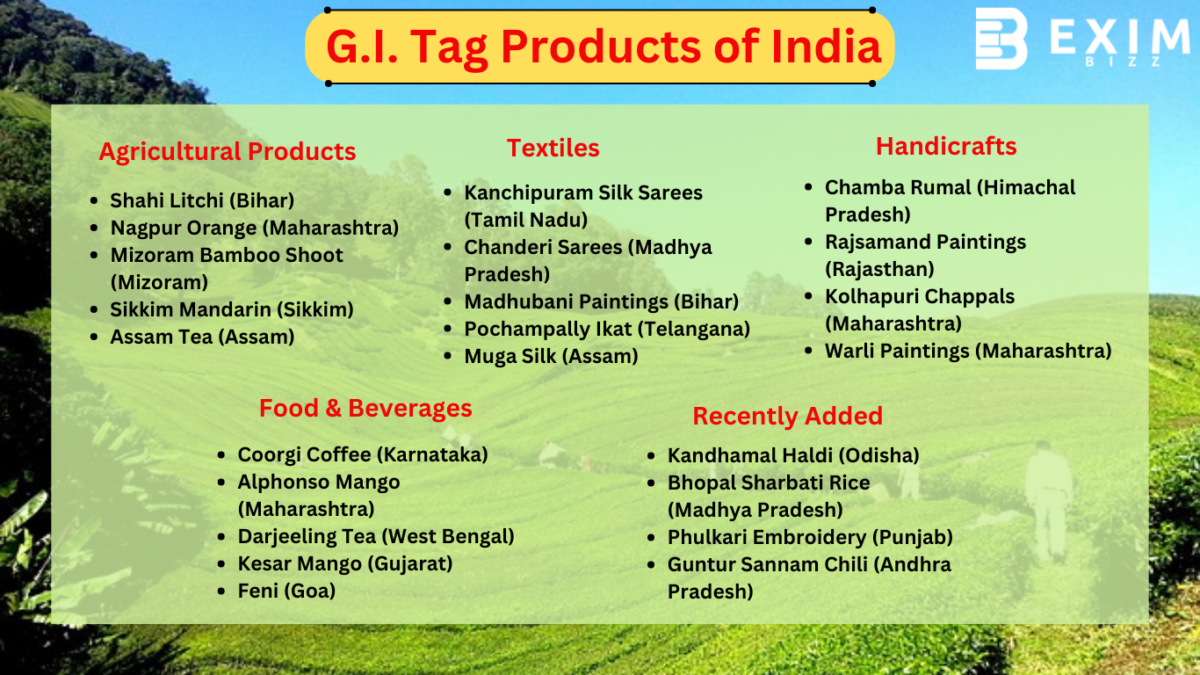 G.I. Tag Products of India

EXIM BIZZ

Agricultural Products

- Shahi Litchi (Bihar)
- Nagpur Orange (Maharashtra)
- Mizoram Bamboo Shoot (Mizoram)
- Sikkim Mandarin (Sikkim)
- Assam Tea (Assam)

Textiles

- Kanchipuram Silk Sarees (Tamil Nadu)
- Chanderi Sarees (Madhya Pradesh)
- Madhubani Paintings (Bihar)
- Pochampally Ikat (Telangana)
- Muga Silk (Assam)

Handicrafts

- Chamba Rumal (Himachal Pradesh)
- Rajsamand Paintings (Rajasthan)
- Kolhapuri Chappals (Maharashtra)
- Warli Paintings (Maharashtra)

Food & Beverages

- Coorgi Coffee (Karnataka)
- Alphonso Mango (Maharashtra)
- Darjeeling Tea (West Bengal)
- Kesar Mango (Gujarat)
- Feni (Goa)

Recently Added

- Kandhamal Haldi (Odisha)
- Bhopal Sharbati Rice (Madhya Pradesh)
- Phulkari Embroidery (Punjab)
- Guntur Sannam Chili (Andhra Pradesh)